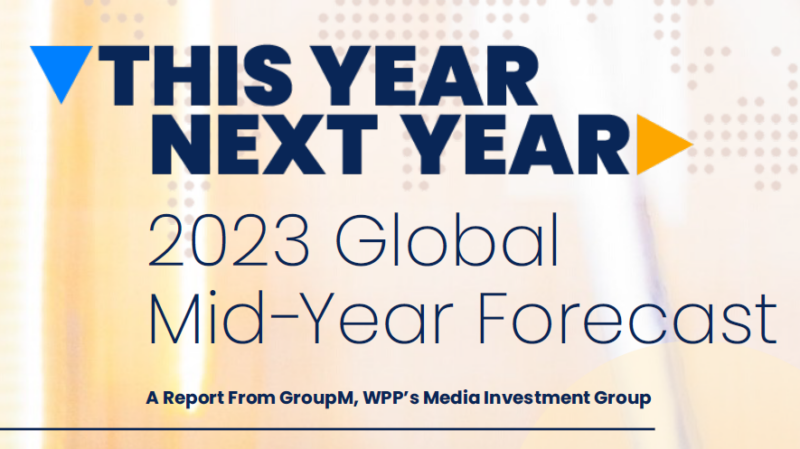 THIS YEAR NEXT YEAR

2023 Global Mid-Year Forecast

A Report From GroupM, WPP's Media Investment Group